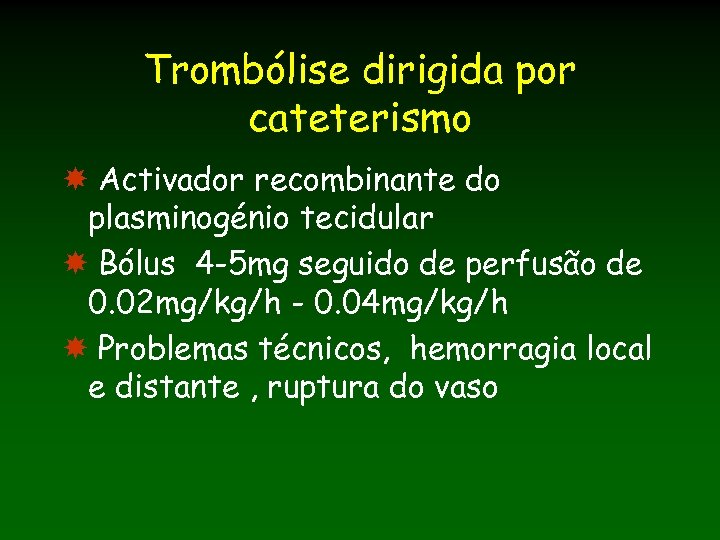 Trombólise dirigida por cateterismo

Activador recombinante do plasminogénio tecidular

Bólus 4-5mg seguido de perfusão de 0.02mg/kg/h - 0.04mg/kg/h

Problemas técnicos, hemorragia local e distante , ruptura do vaso